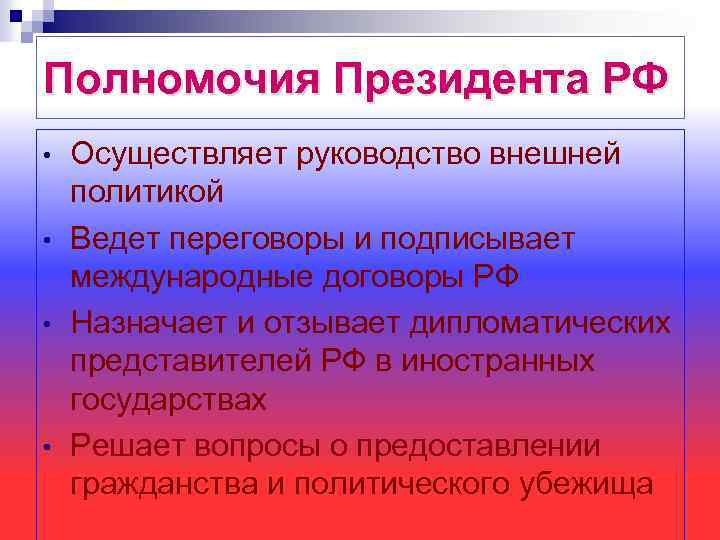 Полномочия Президента РФ

• Осуществляет руководство внешней политикой
• Ведет переговоры и подписывает международные договоры РФ
• Назначает и отзывает дипломатических представителей РФ в иностранных государствах
• Решает вопросы о предоставлении гражданства и политического убежища